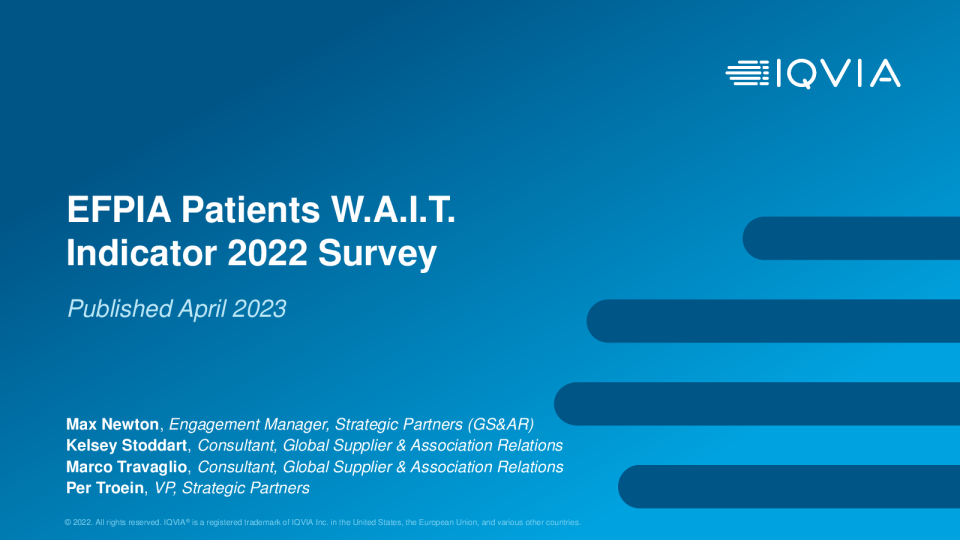 IQVIA

EFPIA Patients W.A.I.T. Indicator 2022 Survey

Published April 2023

Max Newton, Engagement Manager, Strategic Partners (GS&AR)
Kelsey Stoddart, Consultant, Global Supplier & Association Relations
Marco Travaglio, Consultant, Global Supplier & Association Relations
Per Troein, VP, Strategic Partners

© 2022. All rights reserved. IQVIA® is a registered trademark of IQVIA Inc. in the United States, the European Union, and various other countries.